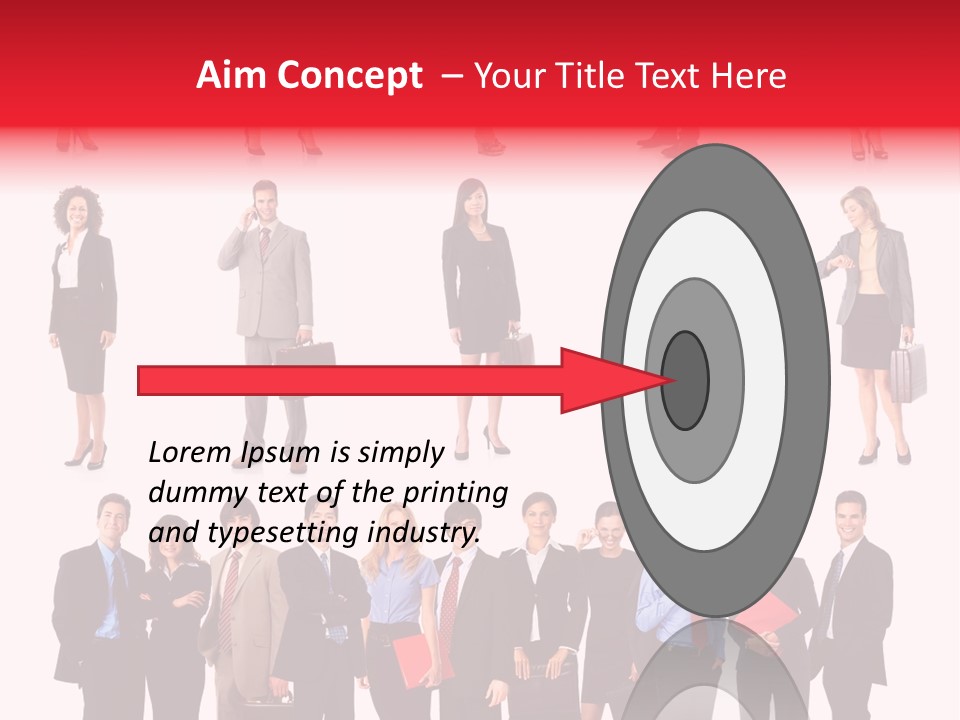 Aim Concept – Your Title Text Here

Lorem Ipsum is simply dummy text of the printing and typesetting industry.